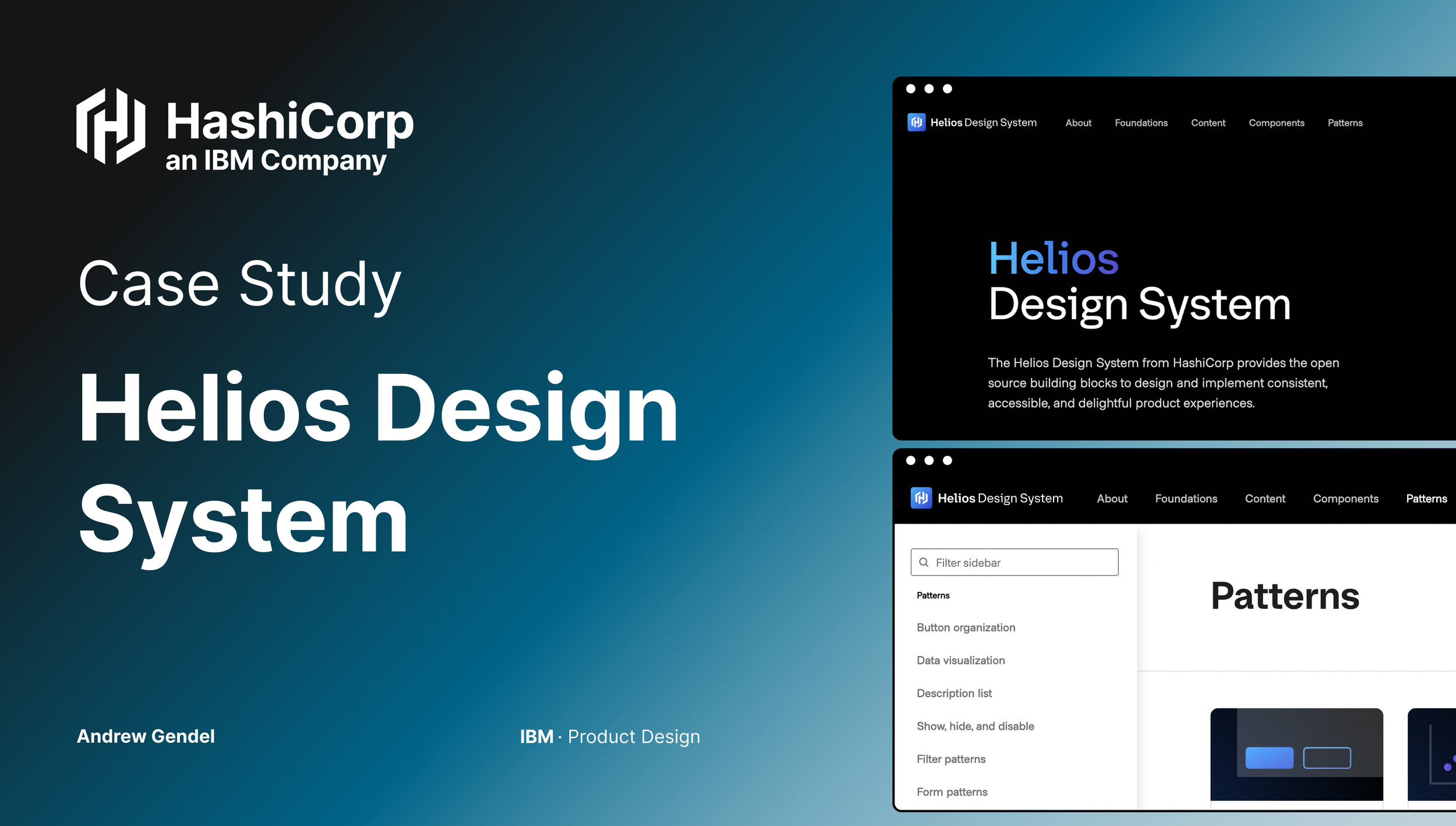 HashiCorp
an IBM Company

Case Study

Helios Design System

Andrew Gendel

IBM · Product Design

Helios Design System About Foundations Content Components Patterns

Helios
Design System

The Helios Design System from HashiCorp provides the open source building blocks to design and implement consistent, accessible, and delightful product experiences.

Helios Design System About Foundations Content Components Patterns

Filter sidebar

Patterns

Button organization

Data visualization

Description list

Show, hide, and disable

Filter patterns

Form patterns

Patterns